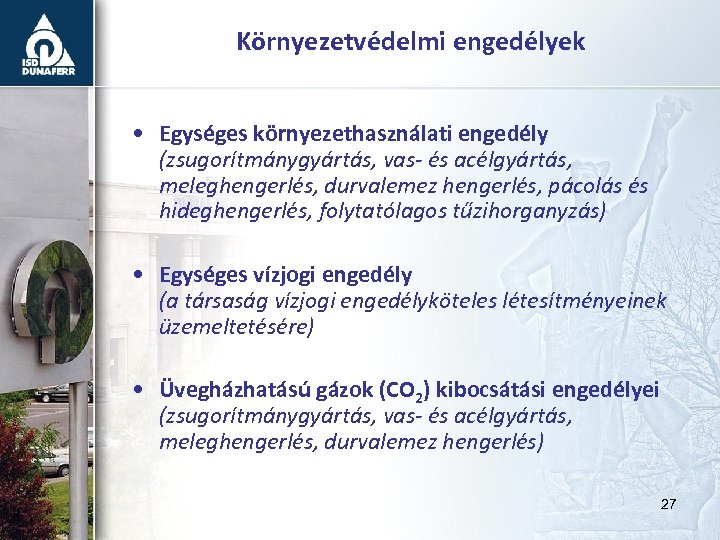 ISD DUNAFERR

Környezetvédelmi engedélyek

• Egységes környezethasználati engedély (zsugorítmánygyártás, vas- és acélgyártás, meleghengerlés, durvalemez hengerlés, pácolás és hideghengerlés, folytatólagos tűzihorganyzás)

• Egységes vízjogi engedély (a társaság vízjogi engedélyköteles létesítményeinek üzemeltetésére)

• Üvegházhatású gázok ($CO_2$) kibocsátási engedélyei (zsugorítmánygyártás, vas- és acélgyártás, meleghengerlés, durvalemez hengerlés)

27